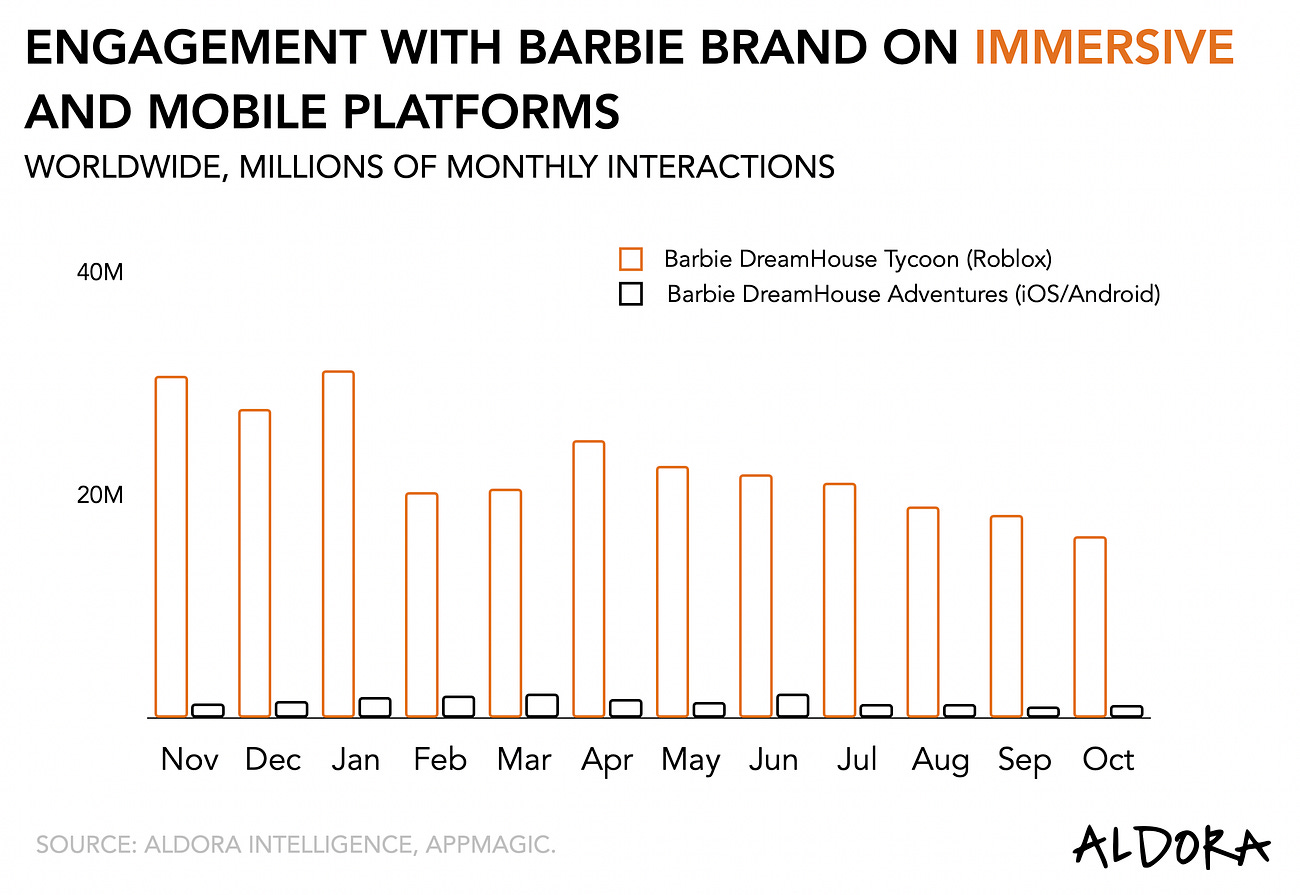 ENGAGEMENT WITH BARBIE BRAND ON IMMERSIVE AND MOBILE PLATFORMS

WORLDWIDE, MILLIONS OF MONTHLY INTERACTIONS

Barbie DreamHouse Tycoon (Roblox)
Barbie DreamHouse Adventures (iOS/Android)

40M
20M

Nov Dec Jan Feb Mar Apr May Jun Jul Aug Sep Oct

SOURCE: ALDORA INTELLIGENCE, APPMAGIC.

ALDORA